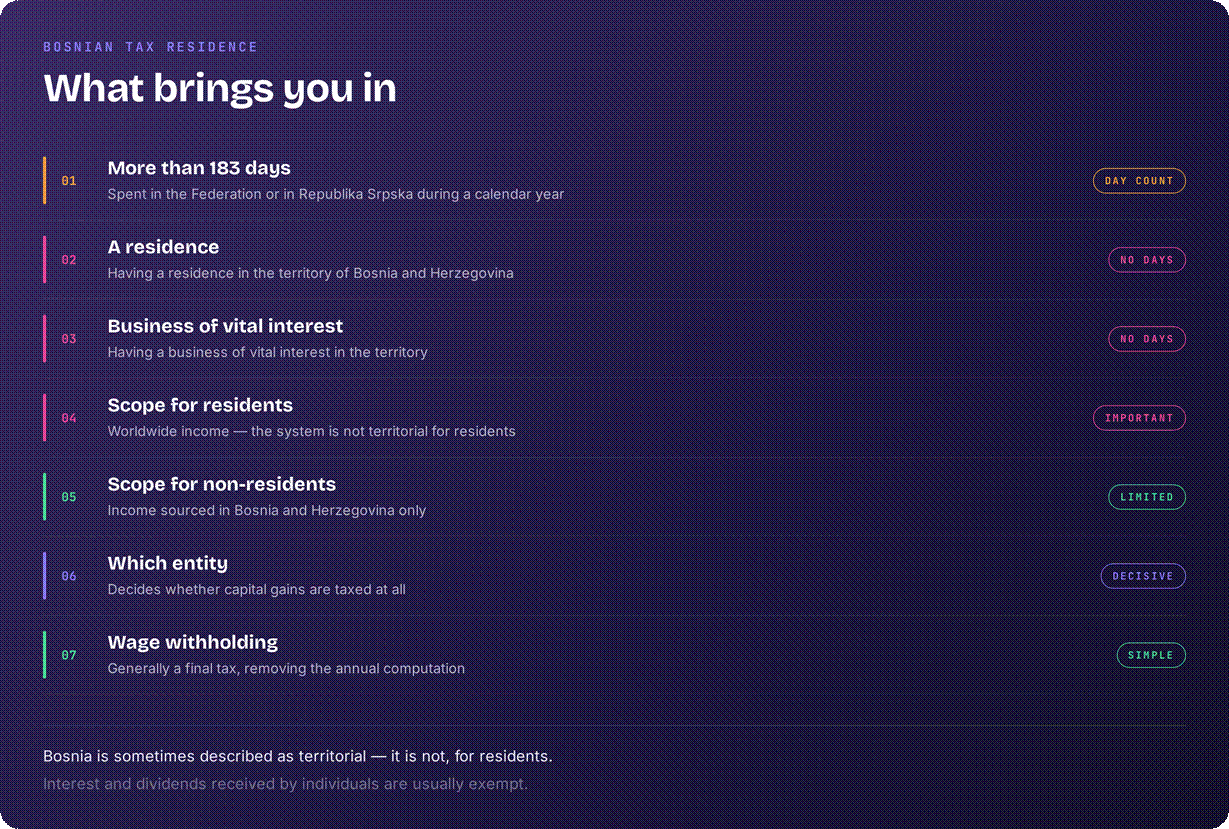 BOSNIAN TAX RESIDENCE

What brings you in

01
More than 183 days
Spent in the Federation or in Republika Srpska during a calendar year
DAY COUNT

02
A residence
Having a residence in the territory of Bosnia and Herzegovina
NO DAYS

03
Business of vital interest
Having a business of vital interest in the territory
NO DAYS

04
Scope for residents
Worldwide income — the system is not territorial for residents
IMPORTANT

05
Scope for non-residents
Income sourced in Bosnia and Herzegovina only
LIMITED

06
Which entity
Decides whether capital gains are taxed at all
DECISIVE

07
Wage withholding
Generally a final tax, removing the annual computation
SIMPLE

Bosnia is sometimes described as territorial — it is not, for residents.

Interest and dividends received by individuals are usually exempt.